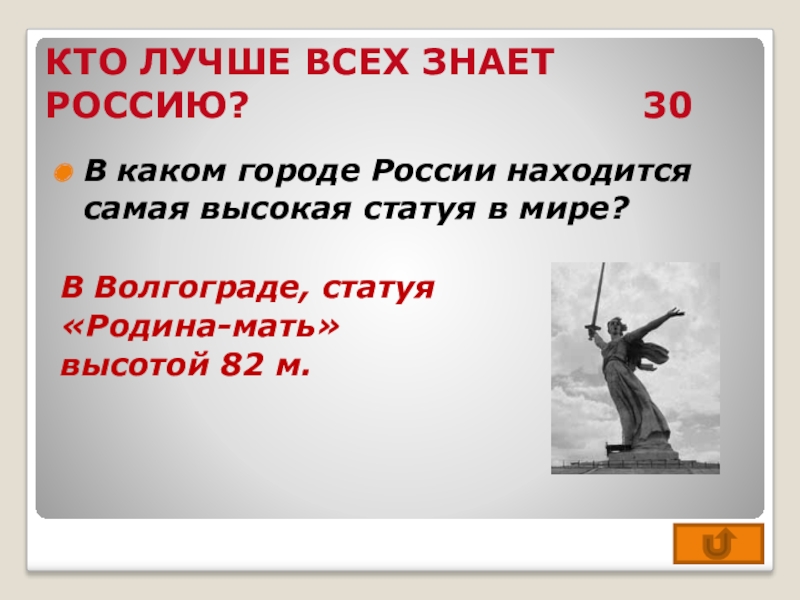 КТО ЛУЧШЕ ВСЕХ ЗНАЕТ РОССИЮ? 30

В каком городе России находится самая высокая статуя в мире?

В Волгограде, статуя «Родина-мать» высотой 82 м.